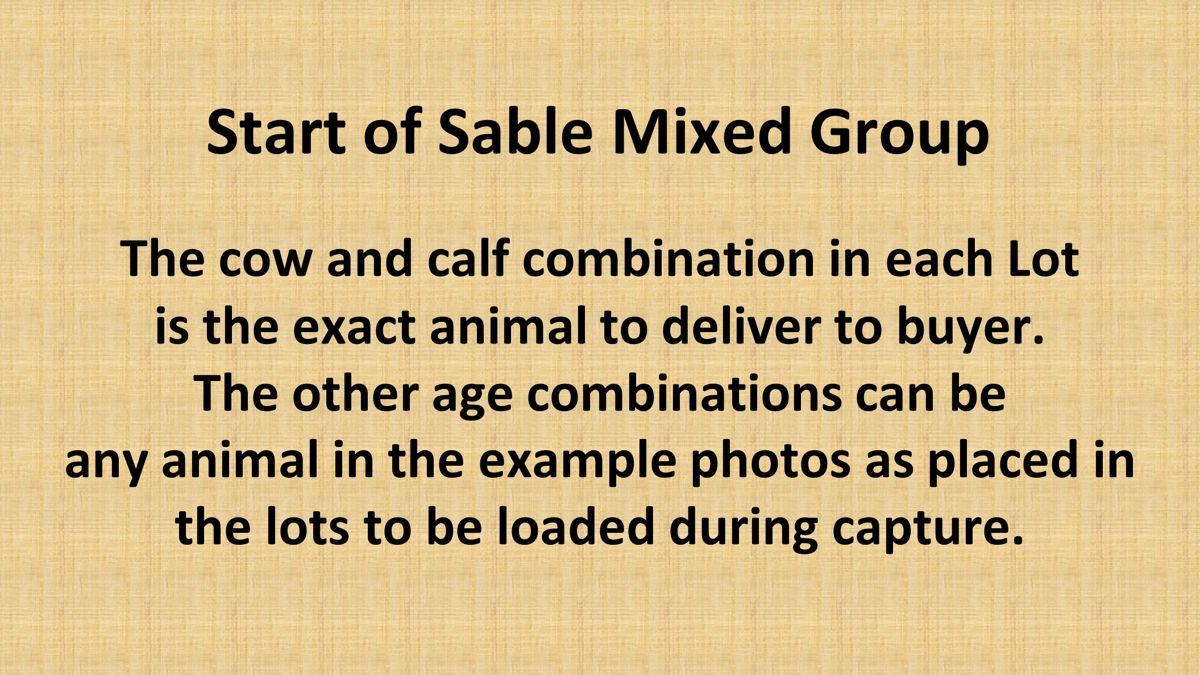 Start of Sable Mixed Group

The cow and calf combination in each Lot is the exact animal to deliver to buyer. The other age combinations can be any animal in the example photos as placed in the lots to be loaded during capture.